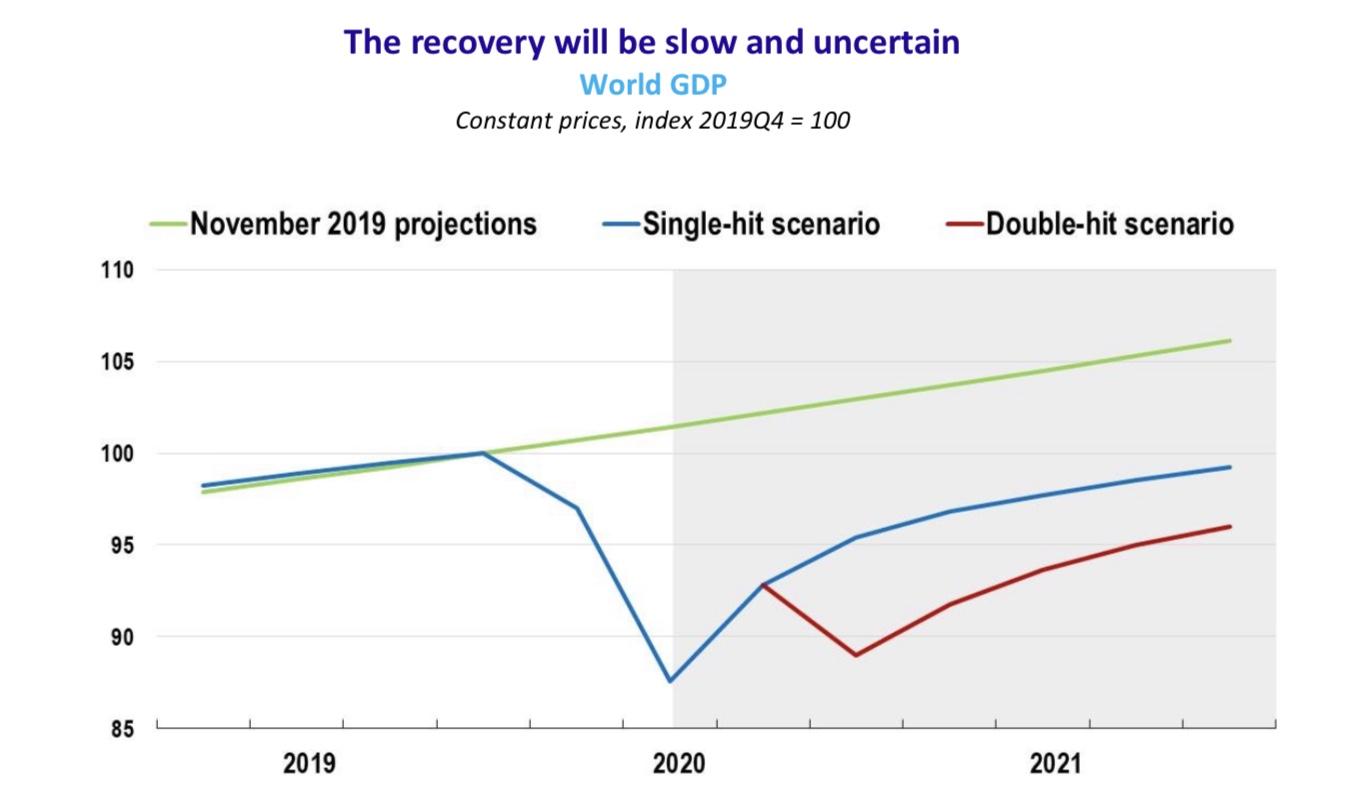 The recovery will be slow and uncertain
World GDP
Constant prices, index 2019Q4 = 100

November 2019 projections
Single-hit scenario
Double-hit scenario

110
105
100
95
90
85

2019
2020
2021